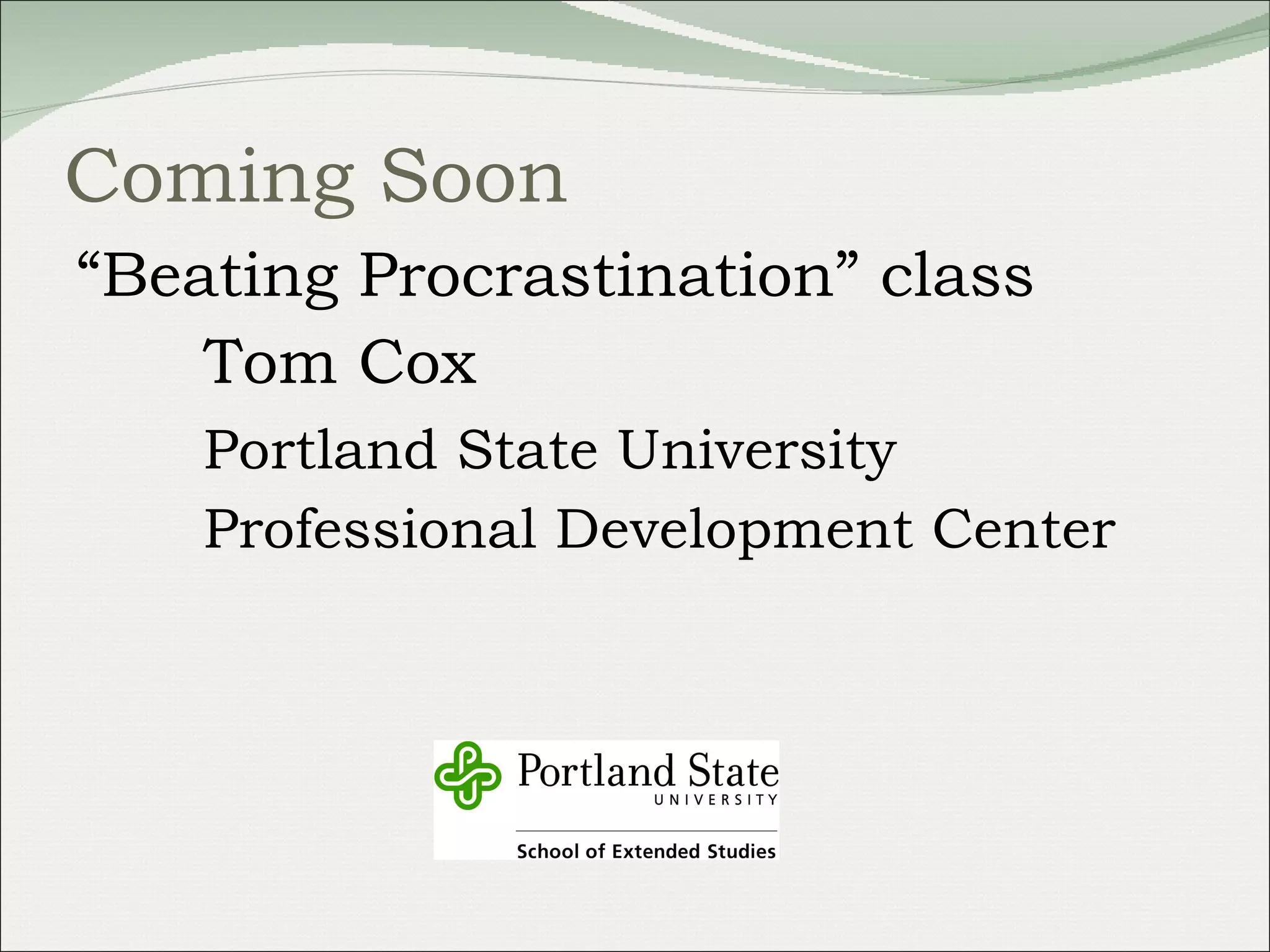 Coming Soon

“Beating Procrastination” class

Tom Cox

Portland State University

Professional Development Center

Portland State
UNIVERSITY

School of Extended Studies